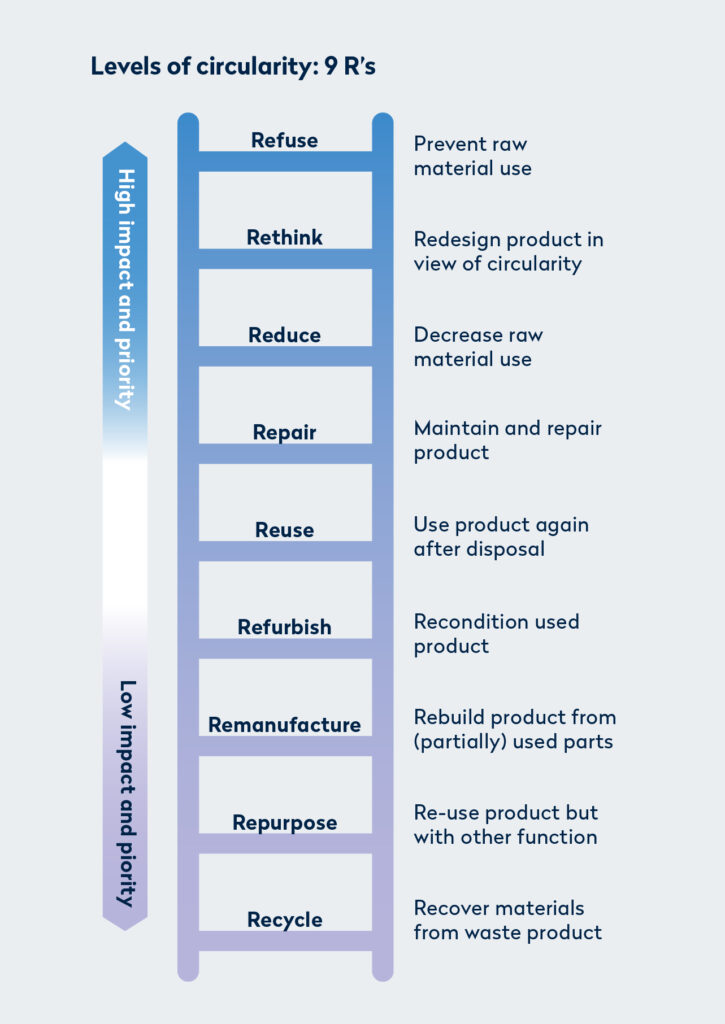 Levels of circularity: 9 R's

High impact and priority

Low impact and piority

Refuse
Prevent raw material use

Rethink
Redesign product in view of circularity

Reduce
Decrease raw material use

Repair
Maintain and repair product

Reuse
Use product again after disposal

Refurbish
Recondition used product

Remanufacture
Rebuild product from (partially) used parts

Repurpose
Re-use product but with other function

Recycle
Recover materials from waste product